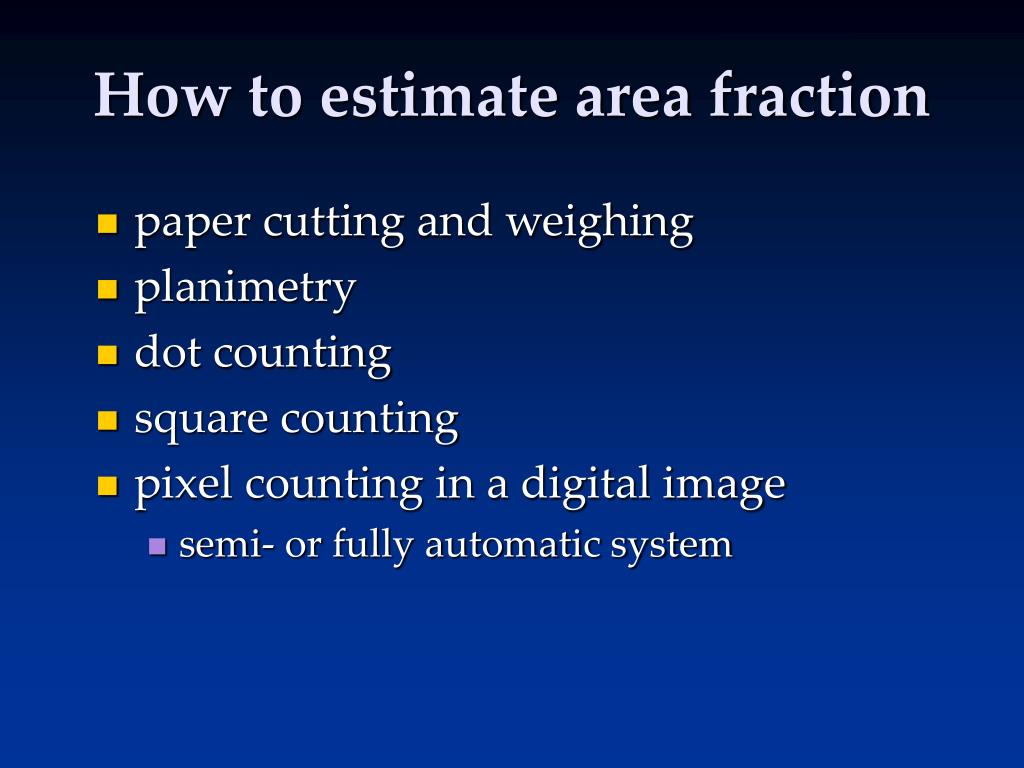 How to estimate area fraction

- paper cutting and weighing
- planimetry
- dot counting
- square counting
- pixel counting in a digital image
  - semi- or fully automatic system